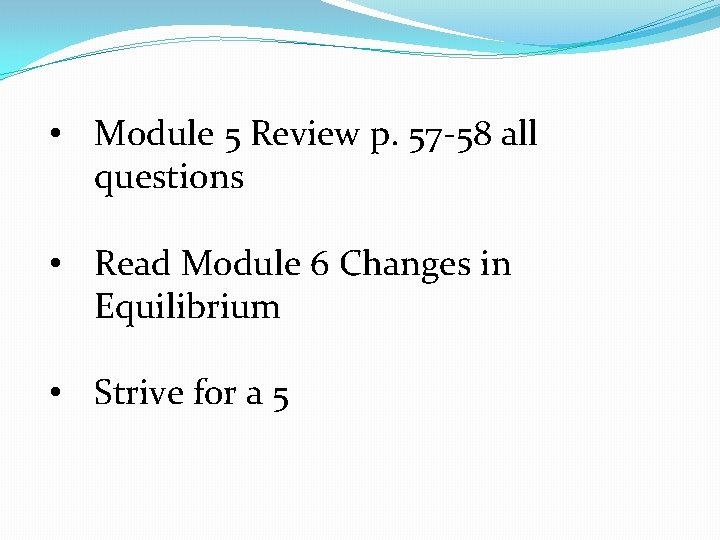 • Module 5 Review p. 57-58 all questions

• Read Module 6 Changes in Equilibrium

• Strive for a 5